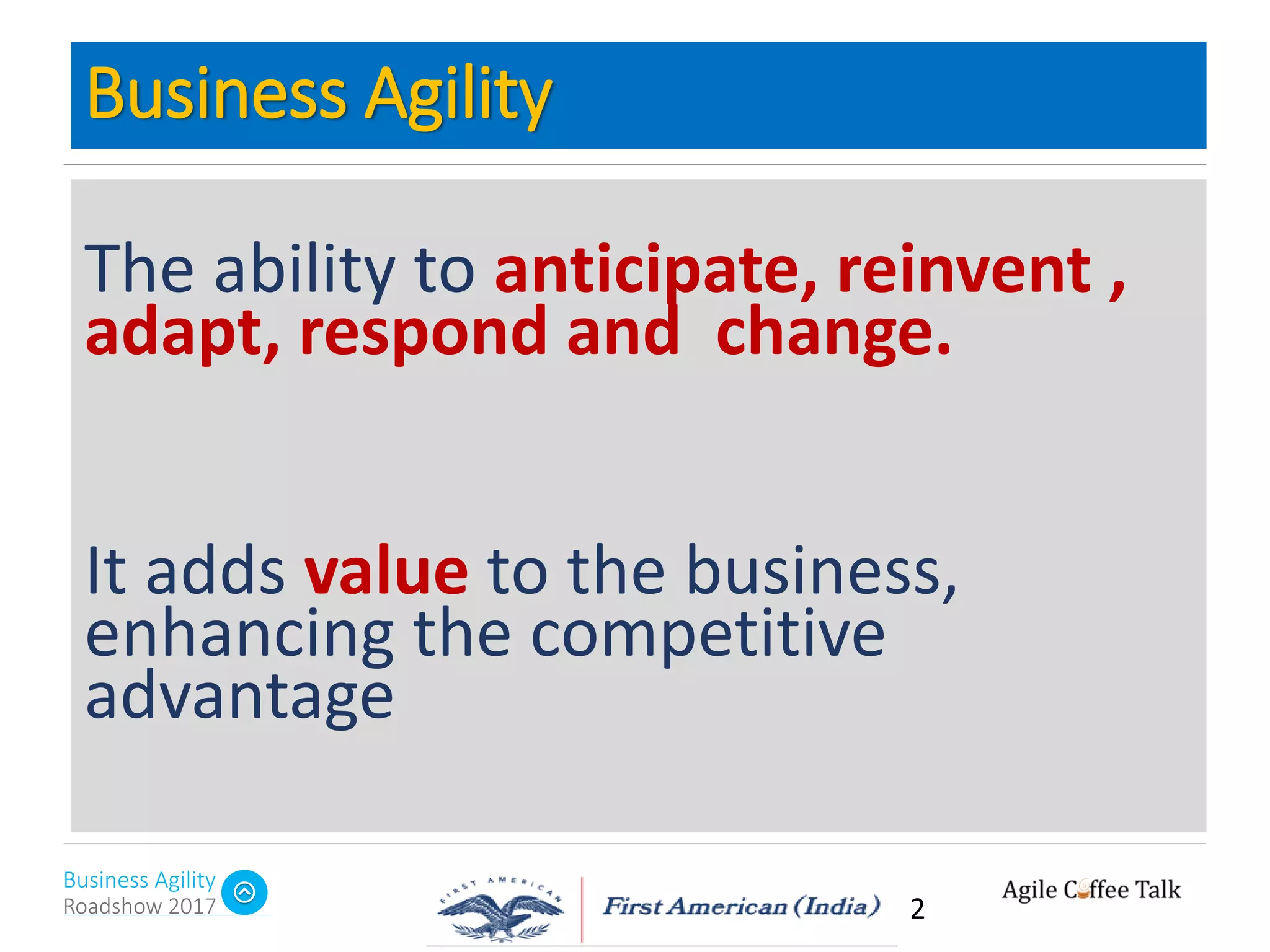 Business Agility

The ability to anticipate, reinvent , adapt, respond and  change.

It adds value to the business, enhancing the competitive advantage

Business Agility
Roadshow 2017

FIRST AMERICAN

First American (India)

2

Agile Coffee Talk